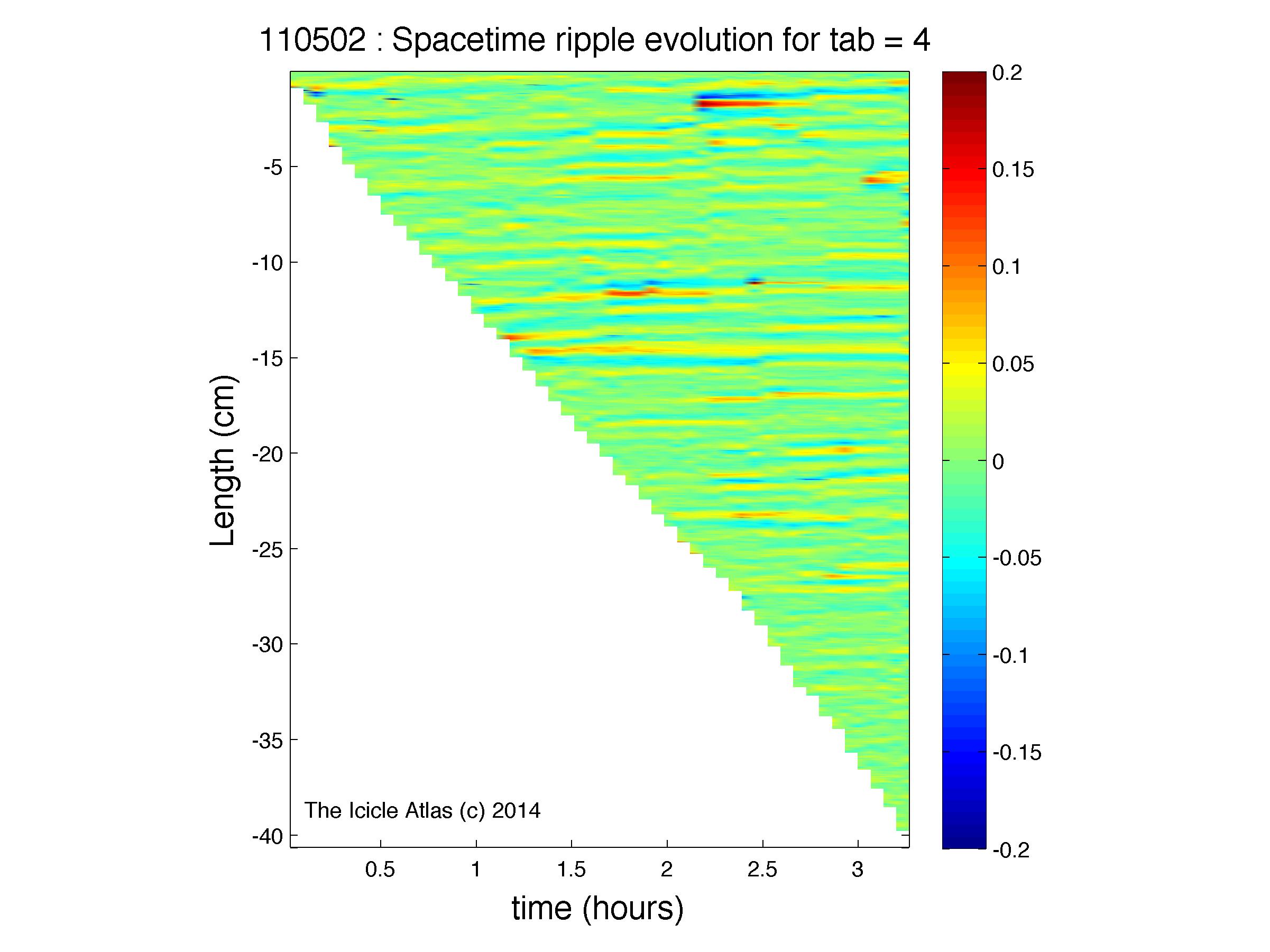 110502 : Spacetime ripple evolution for tab = 4

Length (cm)

-5
-10
-15
-20
-25
-30
-35
-40

The Icicle Atlas (c) 2014

0.5
1
1.5
2
2.5
3

time (hours)

0.2
0.15
0.1
0.05
0
-0.05
-0.1
-0.15
-0.2